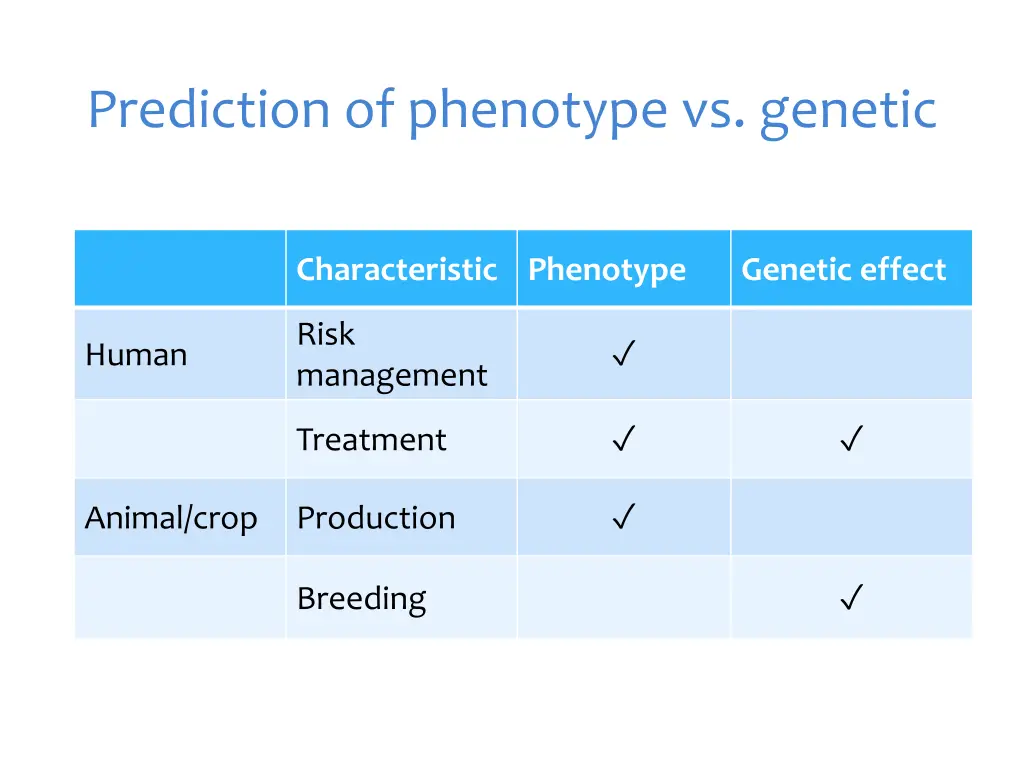 Prediction of phenotype vs. genetic

| | Characteristic | Phenotype | Genetic effect |
|---|---|---|---|
| Human | Risk management | ✓ | |
| | Treatment | ✓ | ✓ |
| Animal/crop | Production | ✓ | |
| | Breeding | | ✓ |